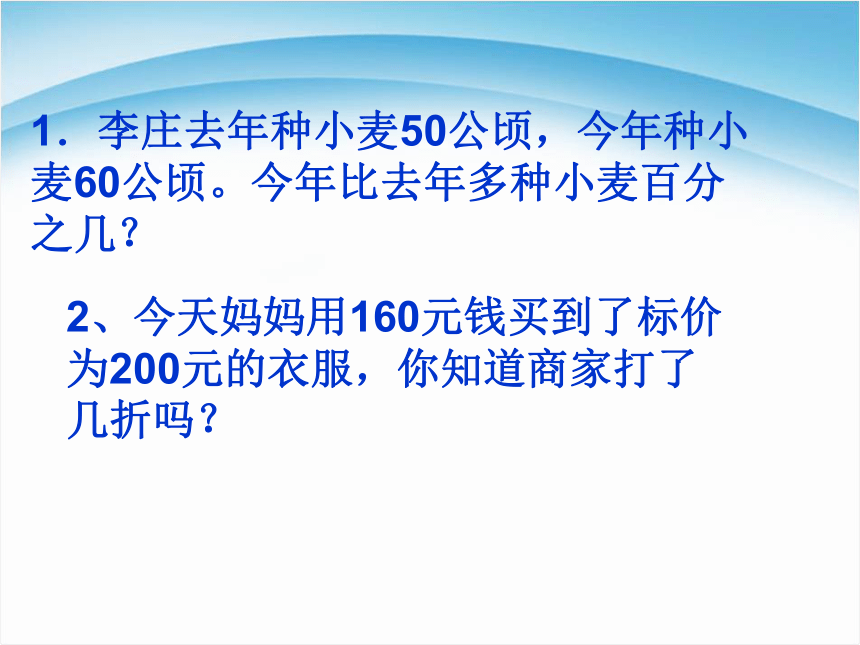 1．李庄去年种小麦50公顷，今年种小麦60公顷。今年比去年多种小麦百分之几？

2、今天妈妈用160元钱买到了标价为200元的衣服，你知道商家打了几折吗？